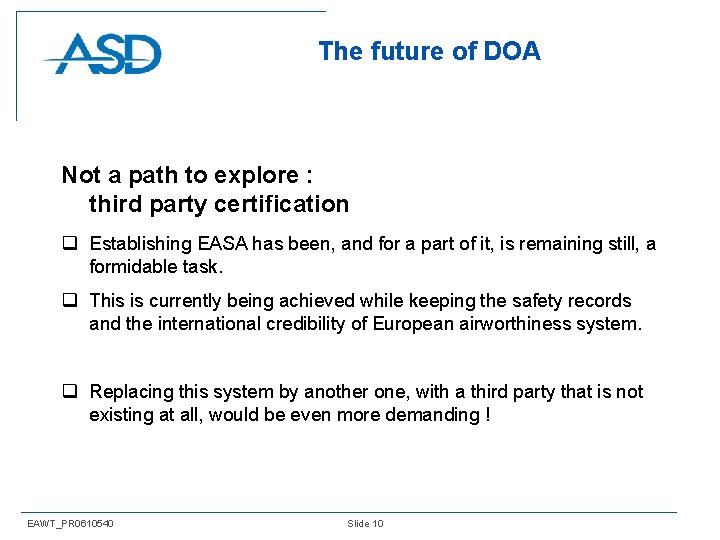 ASD

The future of DOA

Not a path to explore :
third party certification

❑ Establishing EASA has been, and for a part of it, is remaining still, a formidable task.

❑ This is currently being achieved while keeping the safety records and the international credibility of European airworthiness system.

❑ Replacing this system by another one, with a third party that is not existing at all, would be even more demanding !

EAWT_PR0610540

Slide 10